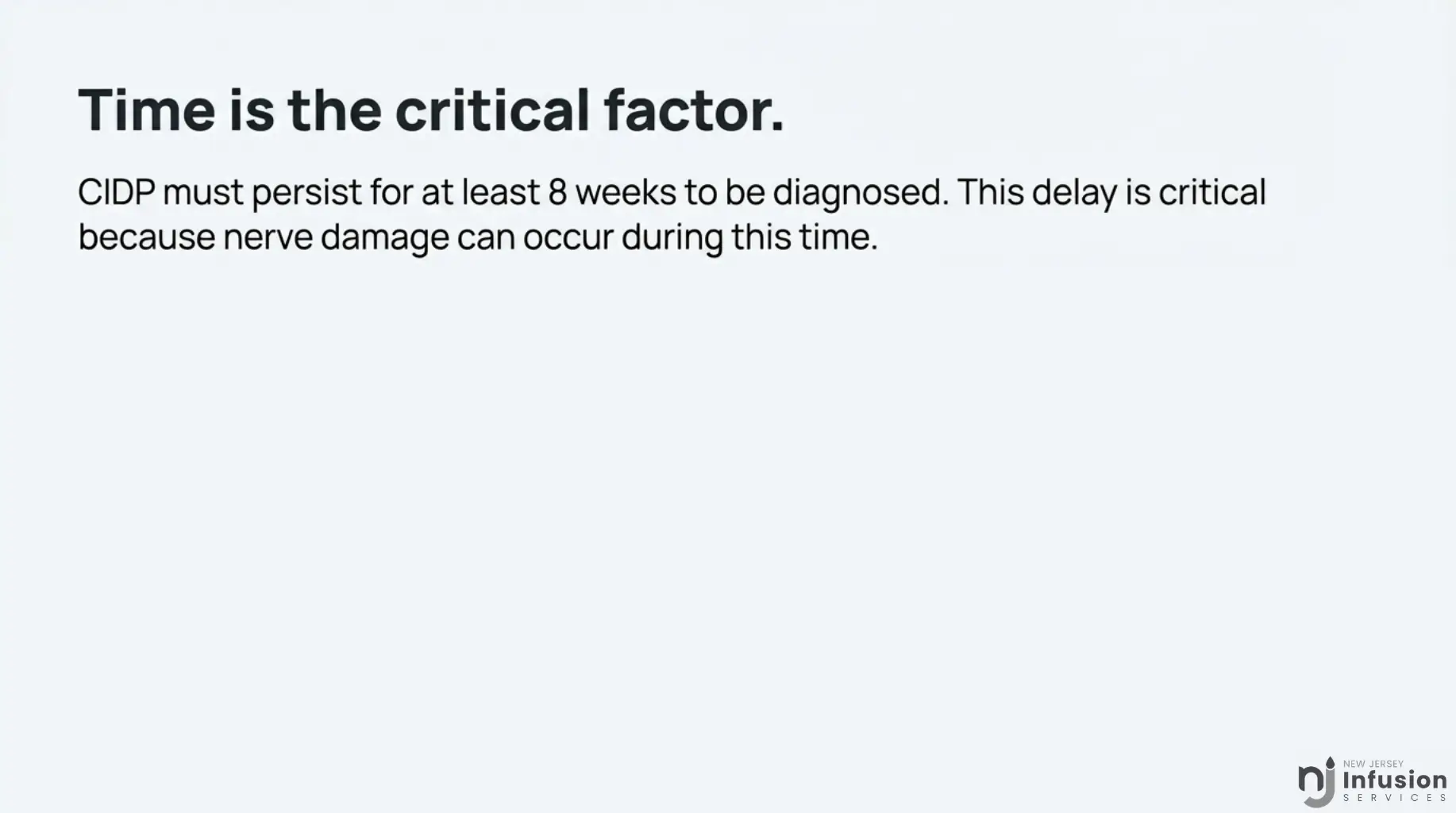 Time is the critical factor.

CIDP must persist for at least 8 weeks to be diagnosed. This delay is critical because nerve damage can occur during this time.

nj NEW JERSEY Infusion SERVICES